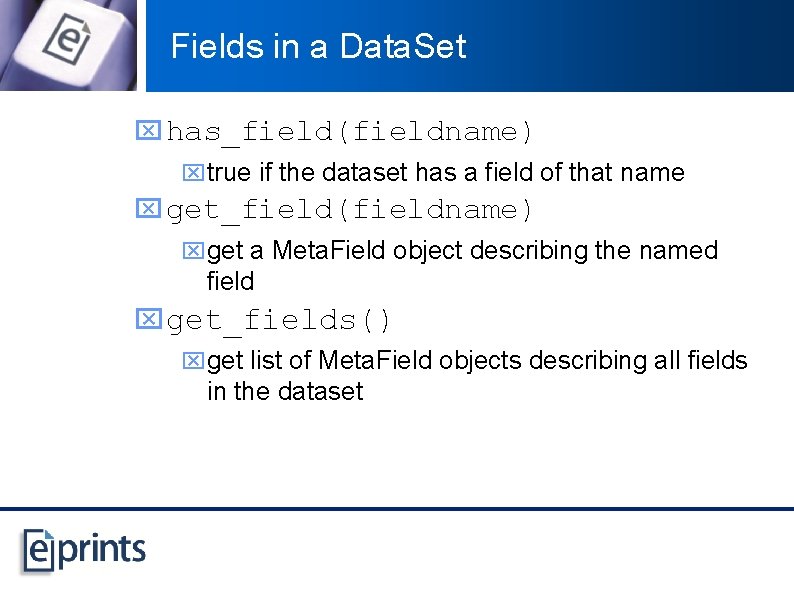 Fields in a DataSet

has_field(fieldname)

true if the dataset has a field of that name

get_field(fieldname)

get a MetaField object describing the named field

get_fields()

get list of MetaField objects describing all fields in the dataset

eprints